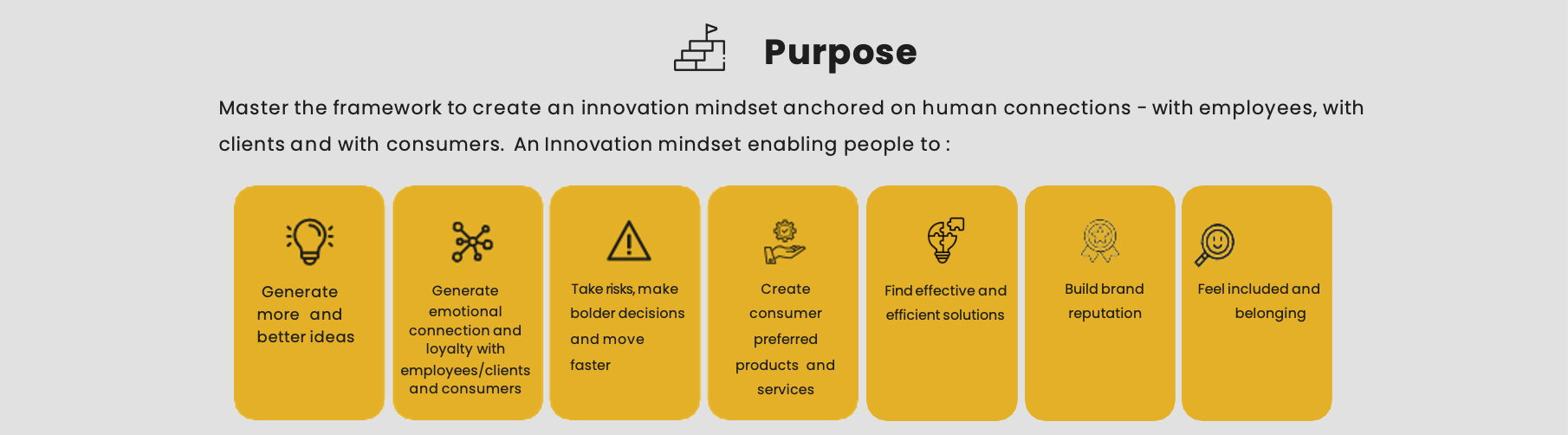 Purpose

Master the framework to create an innovation mindset anchored on human connections - with employees, with clients and with consumers. An Innovation mindset enabling people to :

Generate more and better ideas

Generate emotional connection and loyalty with employees/clients and consumers

Take risks, make bolder decisions and move faster

Create consumer preferred products and services

Find effective and efficient solutions

Build brand reputation

Feel included and belonging